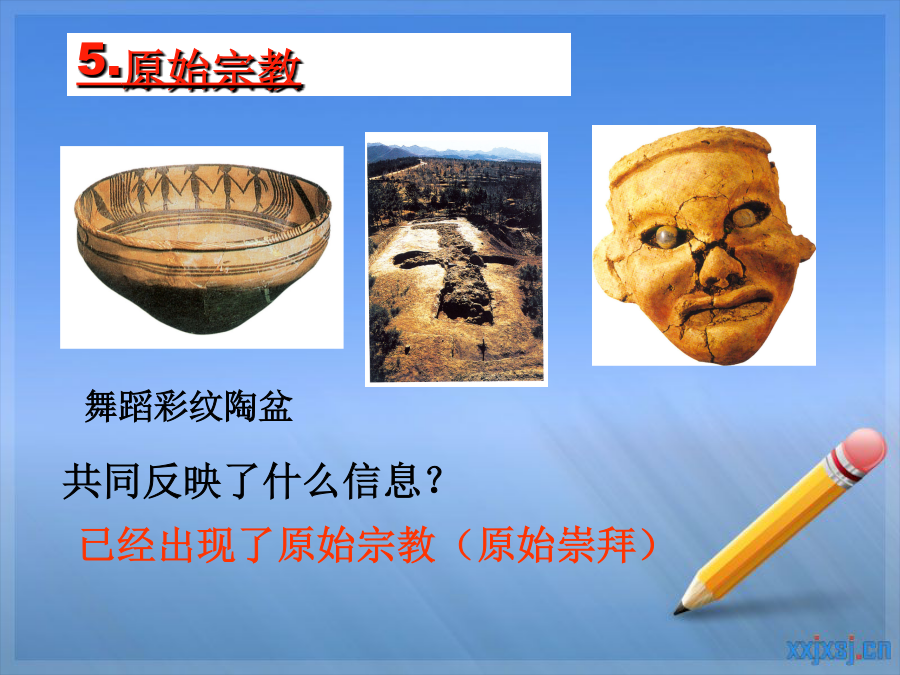 5.原始宗教

舞蹈彩纹陶盆

共同反映了什么信息？

已经出现了原始宗教（原始崇拜）

xxjxsj.cn